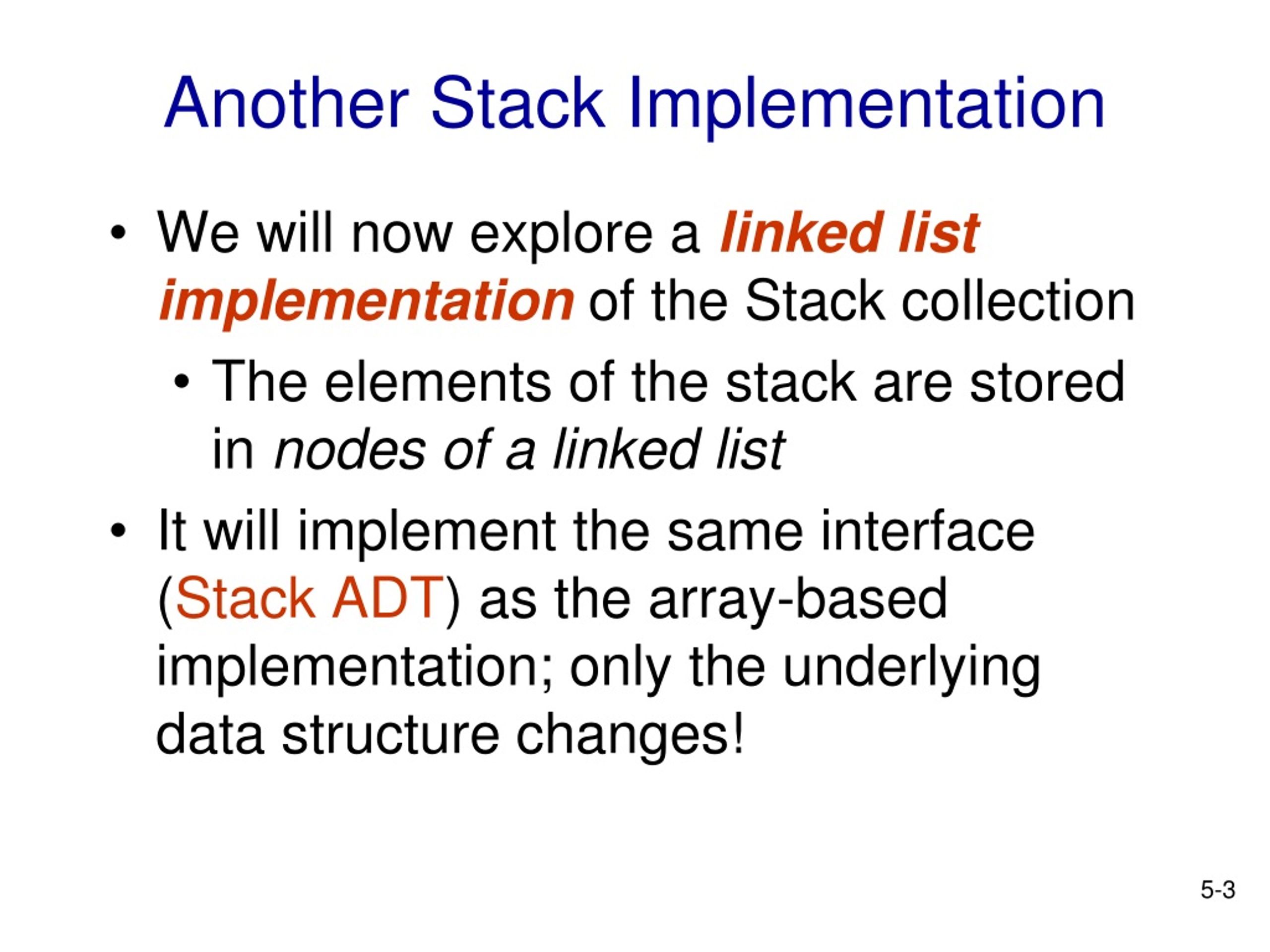 Another Stack Implementation

• We will now explore a linked list implementation of the Stack collection
  • The elements of the stack are stored in nodes of a linked list
• It will implement the same interface (Stack ADT) as the array-based implementation; only the underlying data structure changes!

5-3